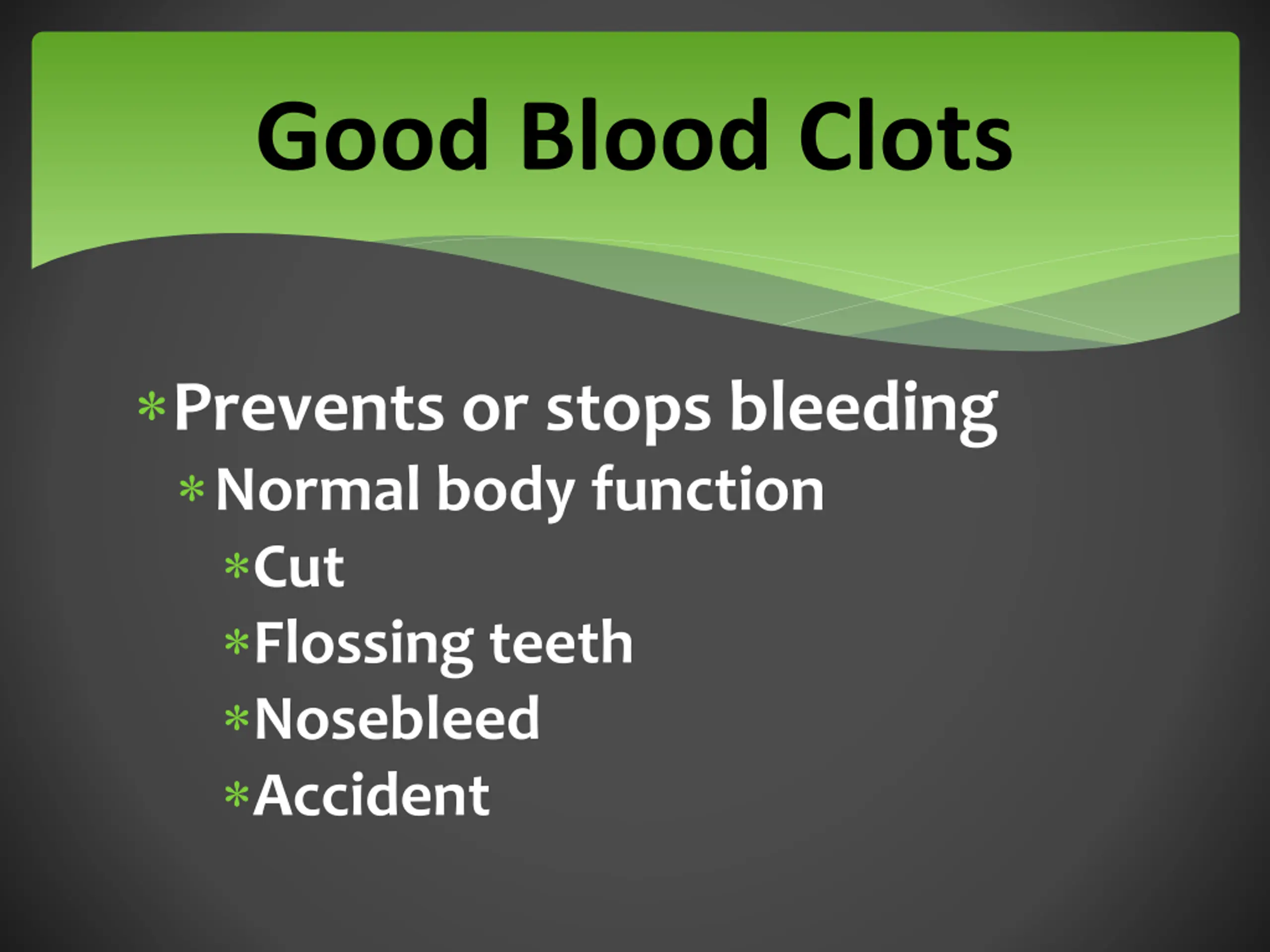 Good Blood Clots

* Prevents or stops bleeding
 * Normal body function
  * Cut
  * Flossing teeth
  * Nosebleed
  * Accident